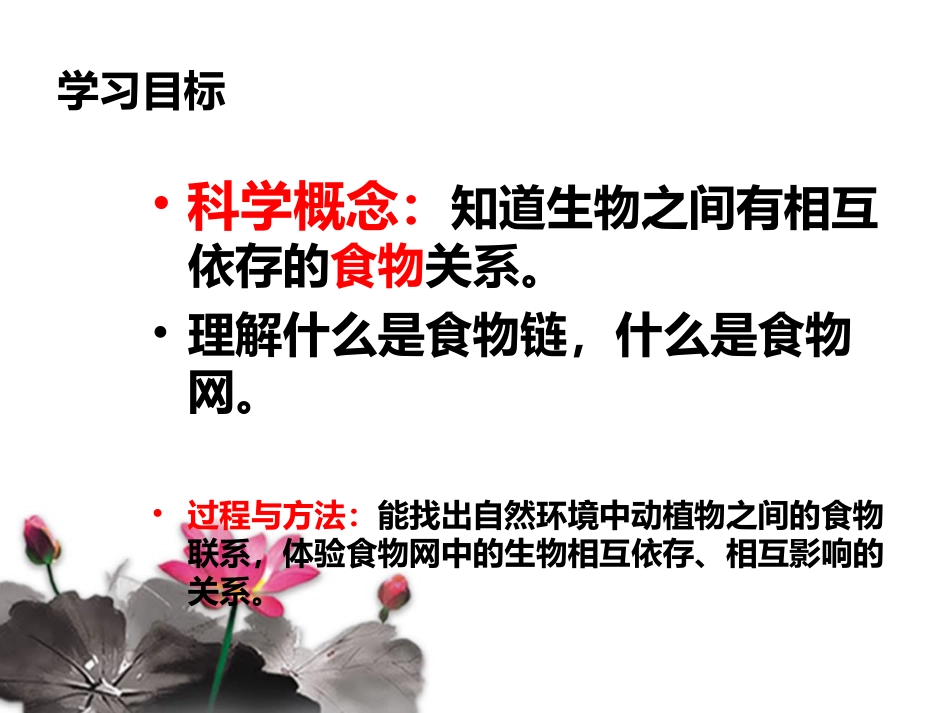 学习目标

• 科学概念：知道生物之间有相互依存的食物关系。

• 理解什么是食物链，什么是食物网。

• 过程与方法：能找出自然环境中动植物之间的食物联系，体验食物网中的生物相互依存、相互影响的关系。